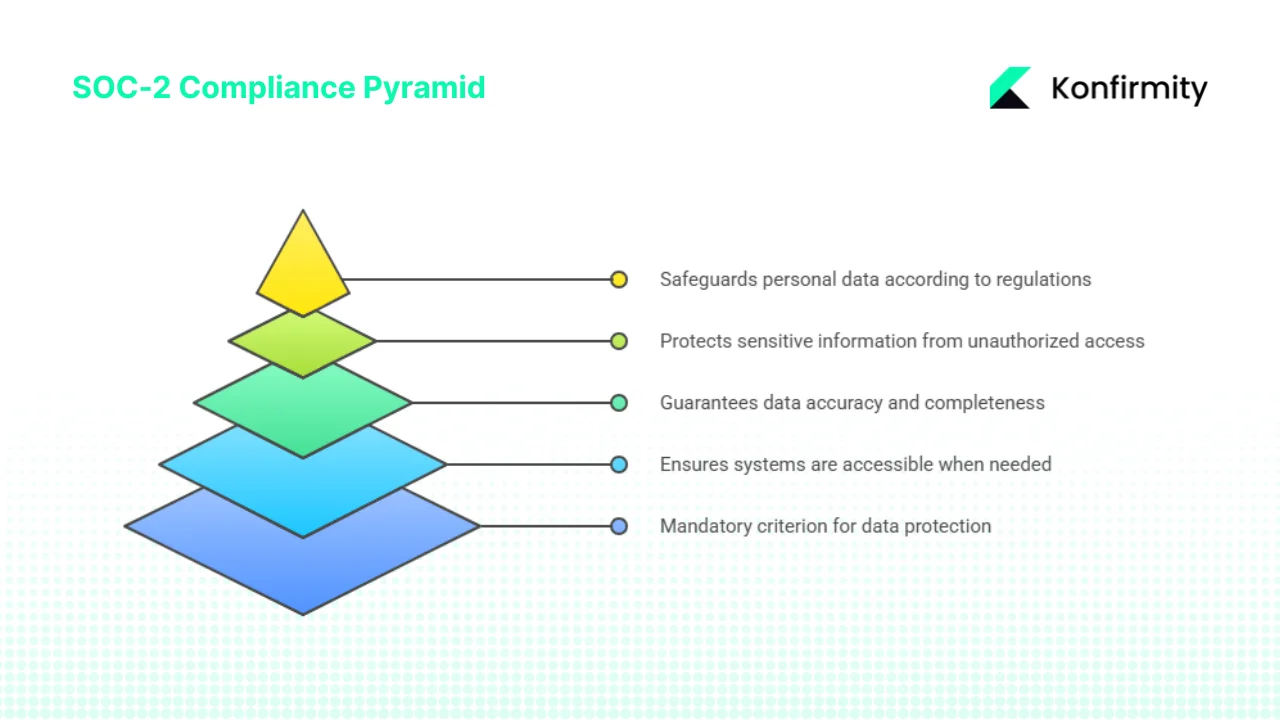 SOC-2 Compliance Pyramid

Konfirmity

Safeguards personal data according to regulations

Protects sensitive information from unauthorized access

Guarantees data accuracy and completeness

Ensures systems are accessible when needed

Mandatory criterion for data protection